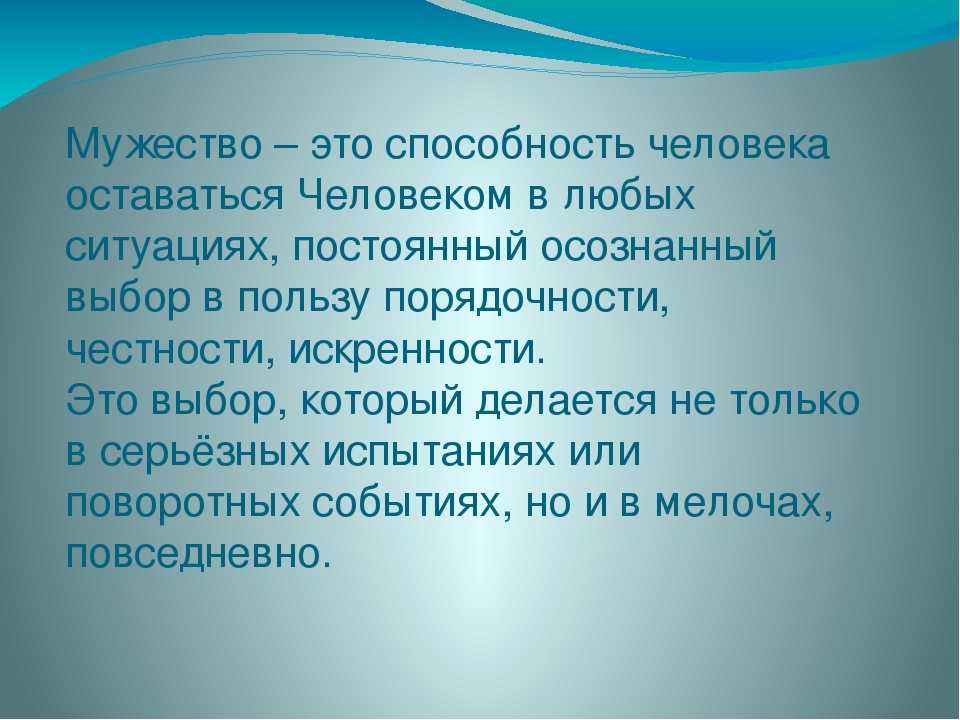 Мужество – это способность человека оставаться Человеком в любых ситуациях, постоянный осознанный выбор в пользу порядочности, честности, искренности.
Это выбор, который делается не только в серьёзных испытаниях или поворотных событиях, но и в мелочах, повседневно.